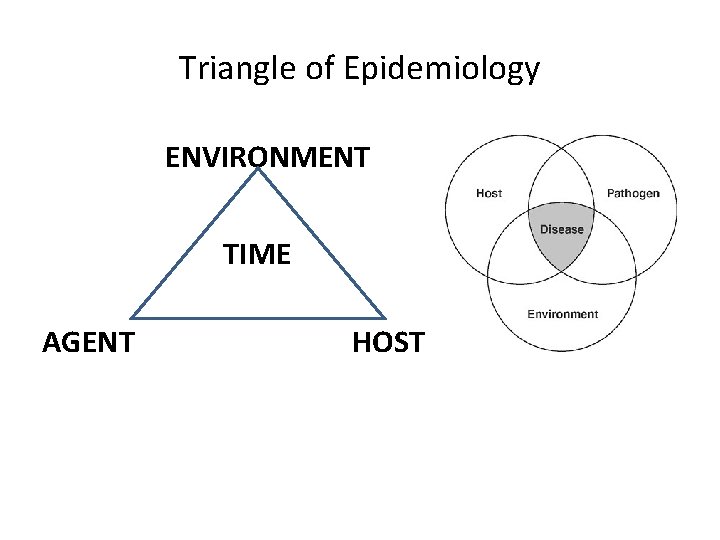 Triangle of Epidemiology

ENVIRONMENT

TIME

AGENT

HOST

Host

Pathogen

Disease

Environment